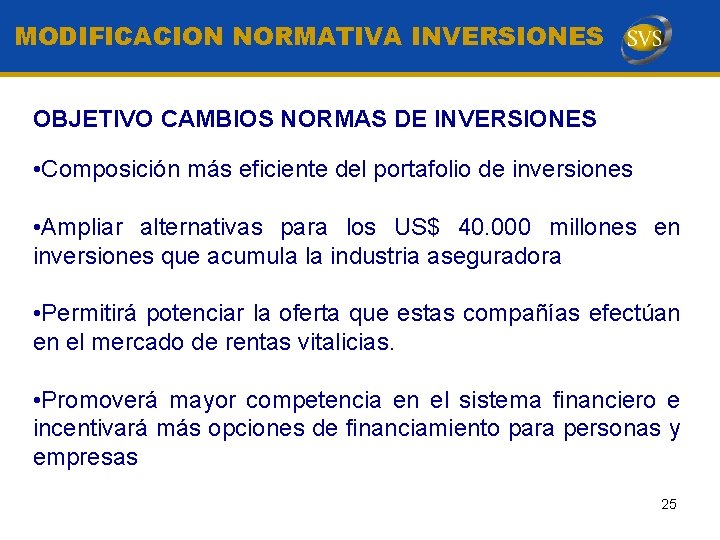 MODIFICACION NORMATIVA INVERSIONES

SVS

OBJETIVO CAMBIOS NORMAS DE INVERSIONES

•Composición más eficiente del portafolio de inversiones

•Ampliar alternativas para los US$ 40.000 millones en inversiones que acumula la industria aseguradora

•Permitirá potenciar la oferta que estas compañías efectúan en el mercado de rentas vitalicias.

•Promoverá mayor competencia en el sistema financiero e incentivará más opciones de financiamiento para personas y empresas

25